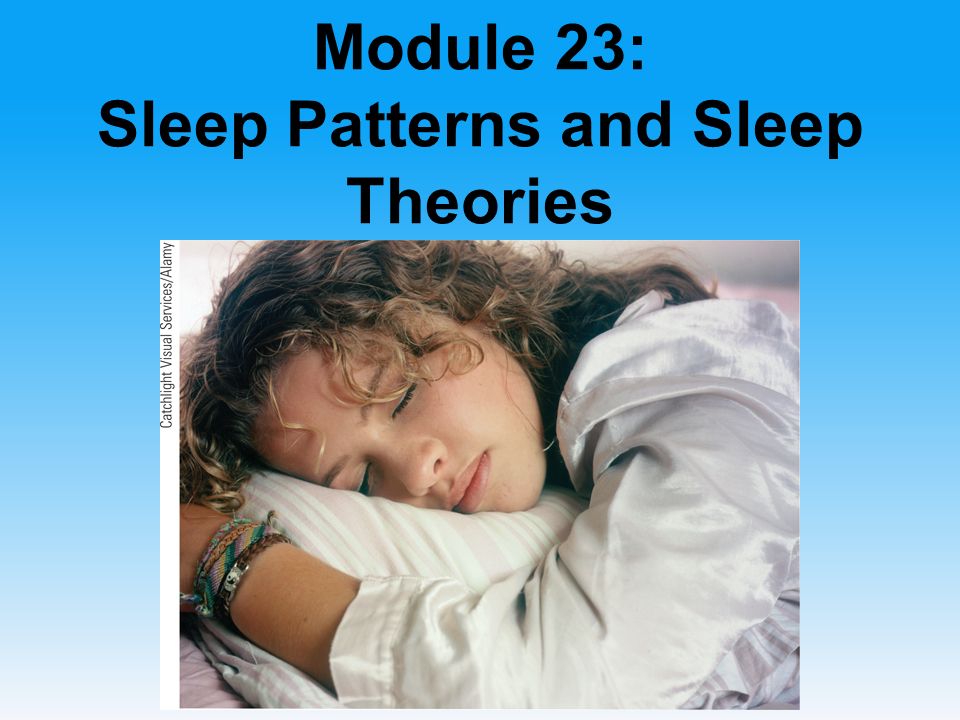 Module 23:
Sleep Patterns and Sleep Theories

Catchlight Visual Services/Alamy